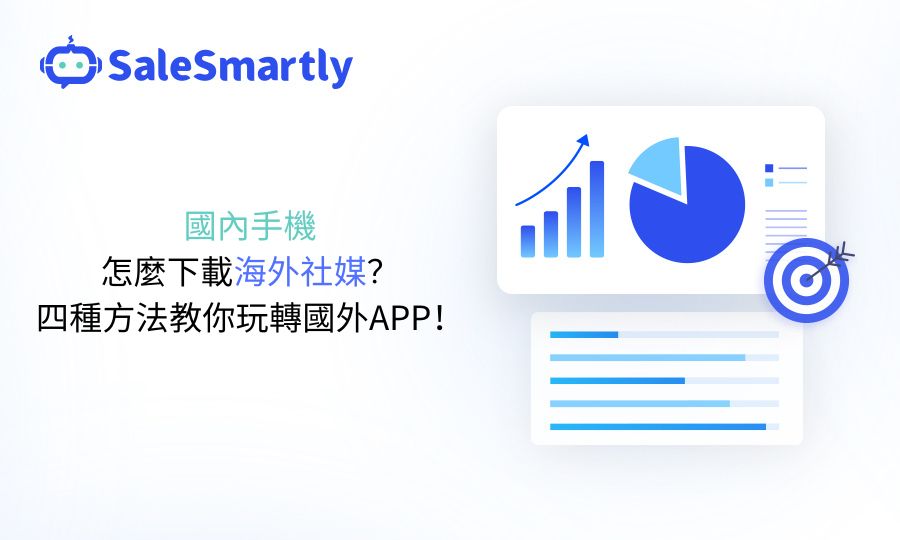 SaleSmartly

國內手機
怎麼下載海外社媒?
四種方法教你玩轉國外APP!